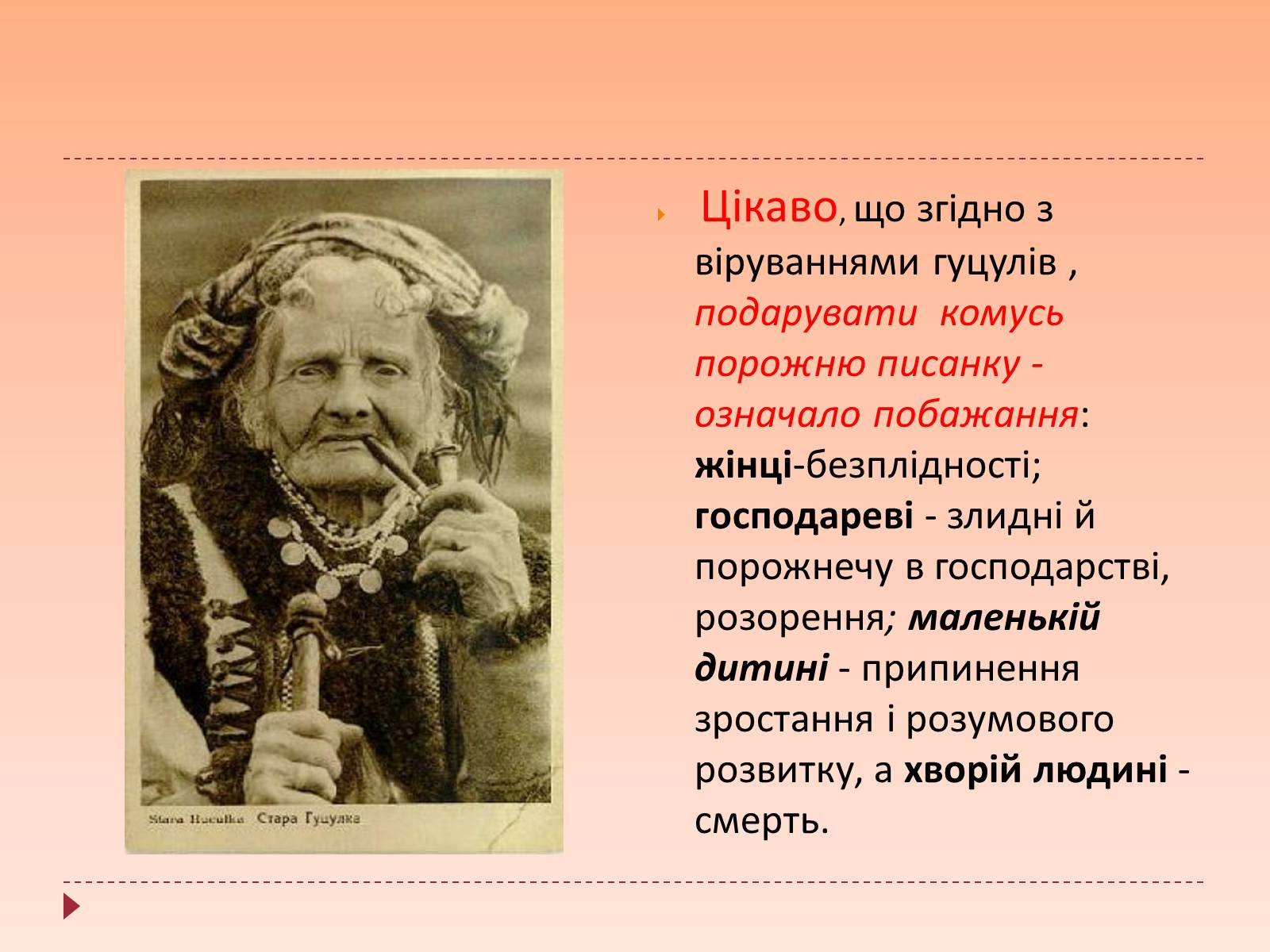 Stara Huculka Стара Гуцулка

Цікаво, що згідно з віруваннями гуцулів , подарувати комусь порожню писанку - означало побажання: жінці-безплідності; господареві - злидні й порожнечу в господарстві, розорення; маленькій дитині - припинення зростання і розумового розвитку, а хворій людині - смерть.